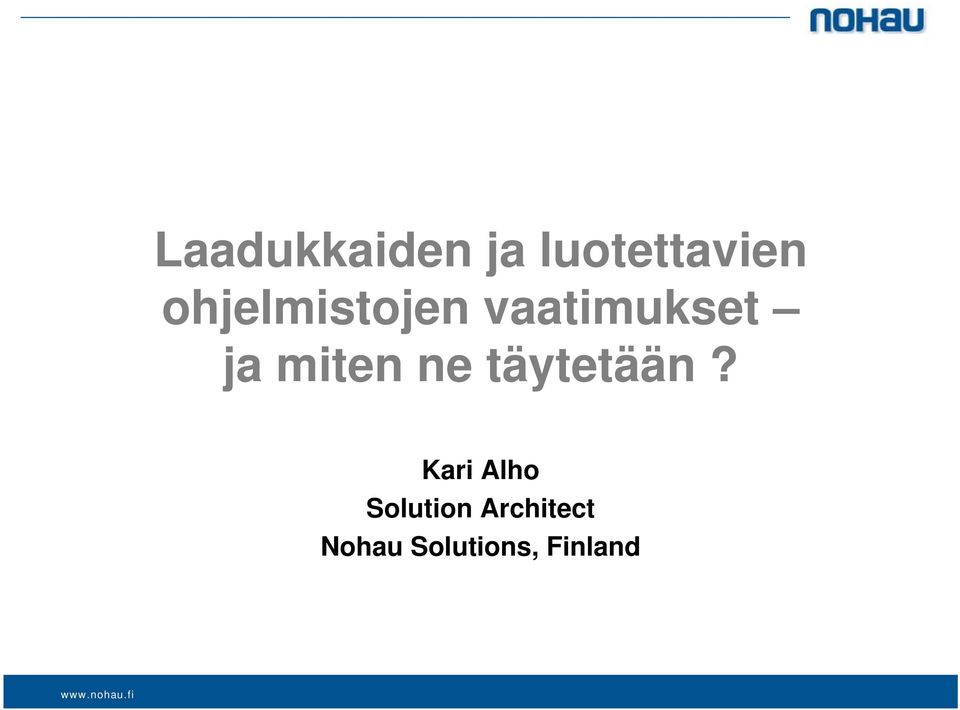 nohau

Laadukkaiden ja luotettavien ohjelmistojen vaatimukset – ja miten ne täytetään ?

Kari Alho
Solution Architect
Nohau Solutions, Finland

www.nohau.fi